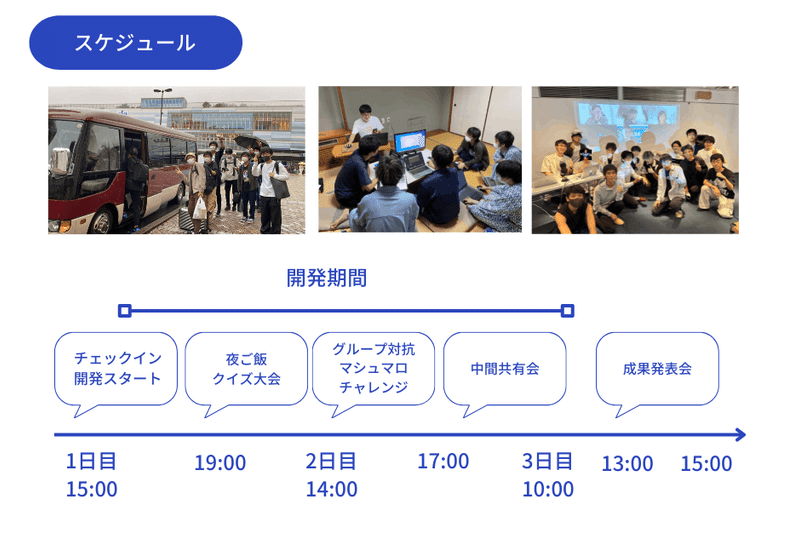 スケジュール

開発期間

チェックイン
開発スタート

夜ご飯
クイズ大会

グループ対抗
マシュマロ
チャレンジ

中間共有会

成果発表会

1日目
15:00

19:00

2日目
14:00

17:00

3日目
10:00

13:00

15:00